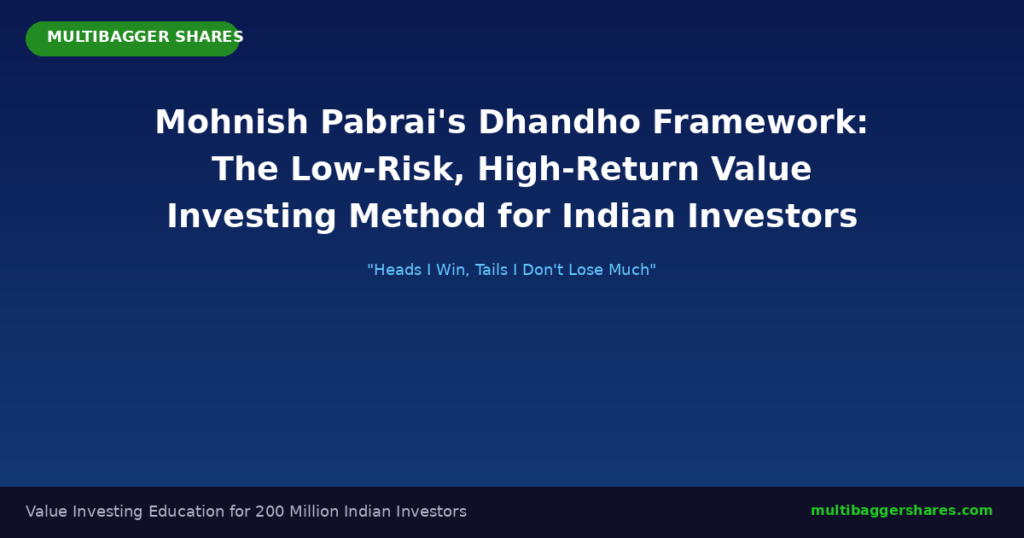 MULTIBAGGER SHARES

Mohnish Pabrai's Dhandho Framework: The Low-Risk, High-Return Value Investing Method for Indian Investors

"Heads I Win, Tails I Don't Lose Much"

Value Investing Education for 200 Million Indian Investors

multibaggershares.com